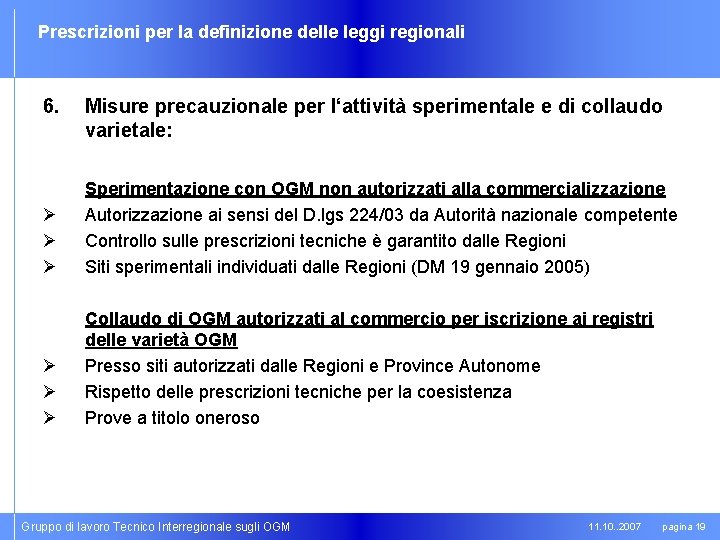 Prescrizioni per la definizione delle leggi regionali

6. Misure precauzionale per l'attività sperimentale e di collaudo varietale:

Sperimentazione con OGM non autorizzati alla commercializzazione

➢ Autorizzazione ai sensi del D.lgs 224/03 da Autorità nazionale competente
➢ Controllo sulle prescrizioni tecniche è garantito dalle Regioni
➢ Siti sperimentali individuati dalle Regioni (DM 19 gennaio 2005)

Collaudo di OGM autorizzati al commercio per iscrizione ai registri delle varietà OGM

➢ Presso siti autorizzati dalle Regioni e Province Autonome
➢ Rispetto delle prescrizioni tecniche per la coesistenza
➢ Prove a titolo oneroso

Gruppo di lavoro Tecnico Interregionale sugli OGM 11.10..2007 pagina 19